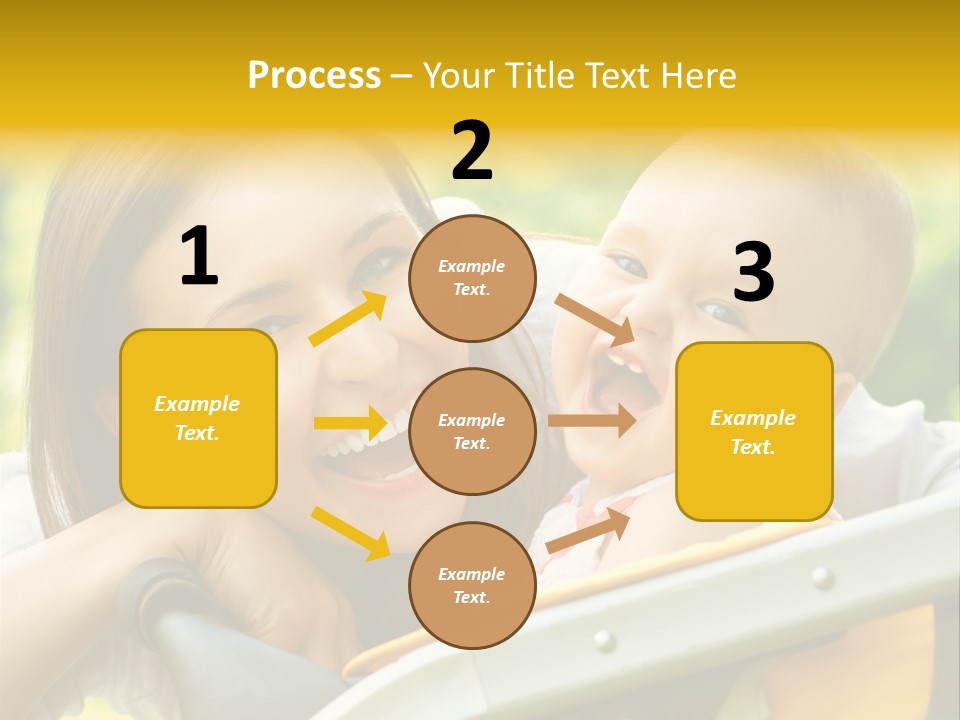 Process – Your Title Text Here

1

Example Text.

2

Example Text.

Example Text.

Example Text.

3

Example Text.